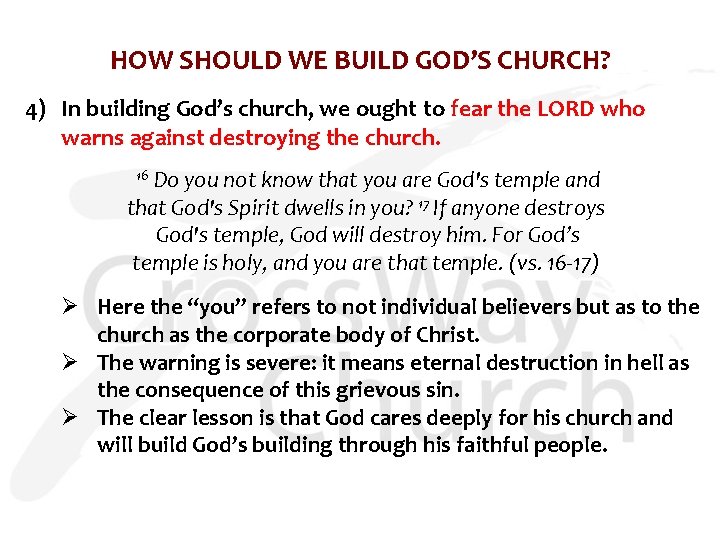 HOW SHOULD WE BUILD GOD'S CHURCH?

4) In building God's church, we ought to fear the LORD who warns against destroying the church.

$^{16}$ Do you not know that you are God's temple and that God's Spirit dwells in you? $^{17}$ If anyone destroys God's temple, God will destroy him. For God's temple is holy, and you are that temple. (vs. 16-17)

➢ Here the "you" refers to not individual believers but as to the church as the corporate body of Christ.
➢ The warning is severe: it means eternal destruction in hell as the consequence of this grievous sin.
➢ The clear lesson is that God cares deeply for his church and will build God's building through his faithful people.

CrossWay Church